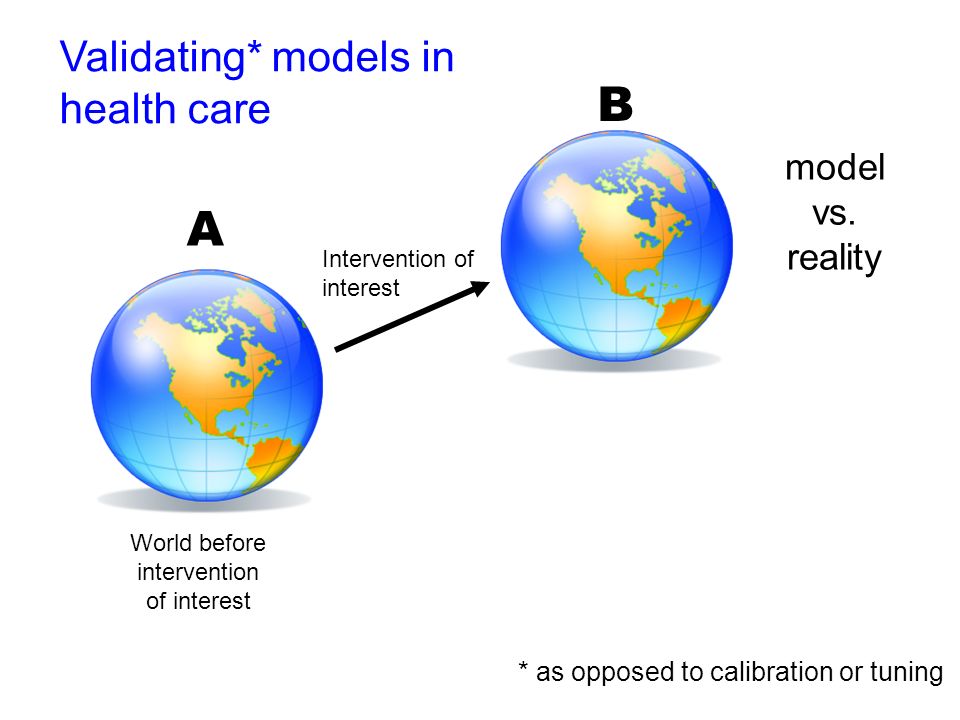 Validating* models in health care

B

model vs. reality

A

Intervention of interest

World before intervention of interest

* as opposed to calibration or tuning